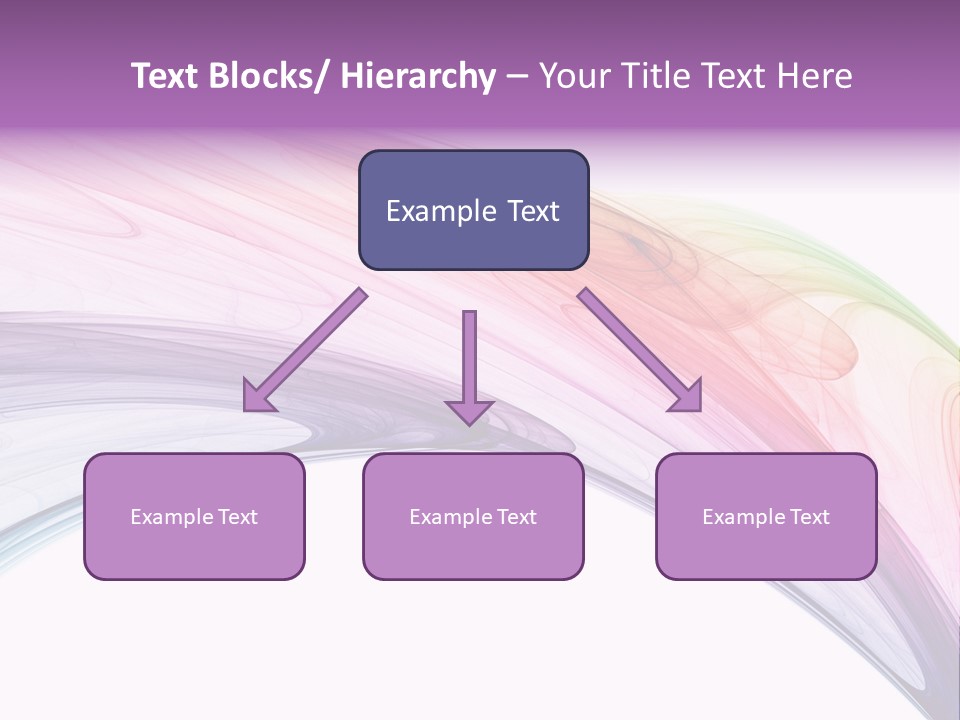 Text Blocks/ Hierarchy – Your Title Text Here

Example Text

Example Text

Example Text

Example Text